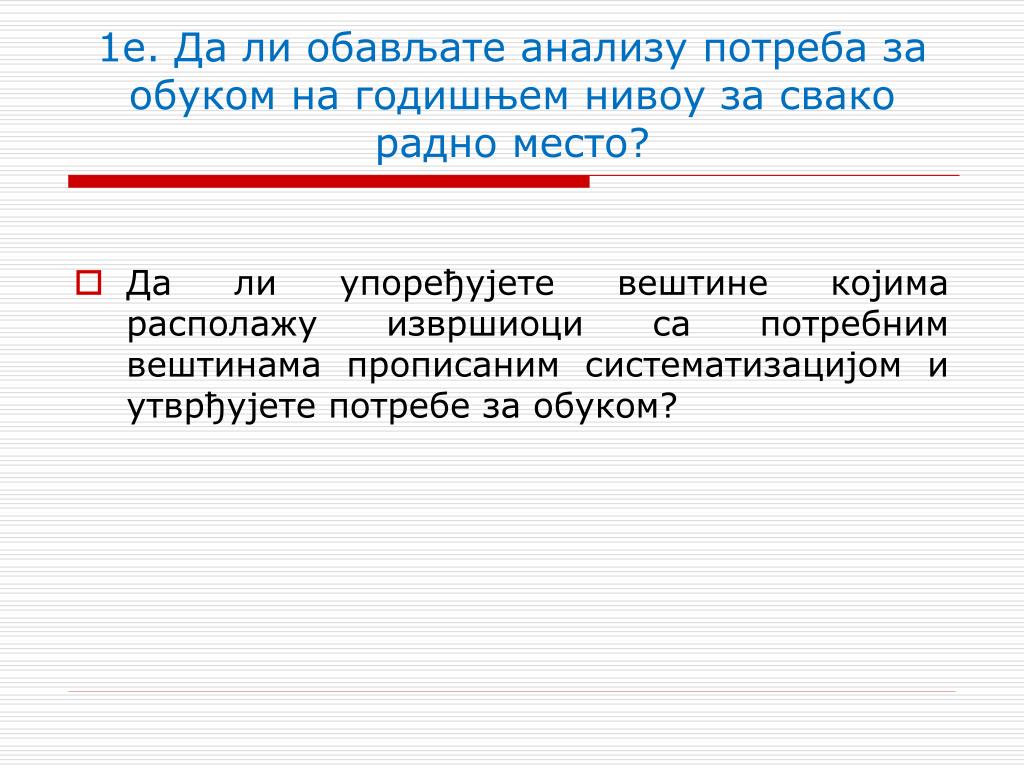 1е. Да ли обављате анализу потреба за обуком на годишњем нивоу за свако радно место?

Да ли упоређујете вештине којима располажу извршиоци са потребним вештинама прописаним систематизацијом и утврђујете потребе за обуком?